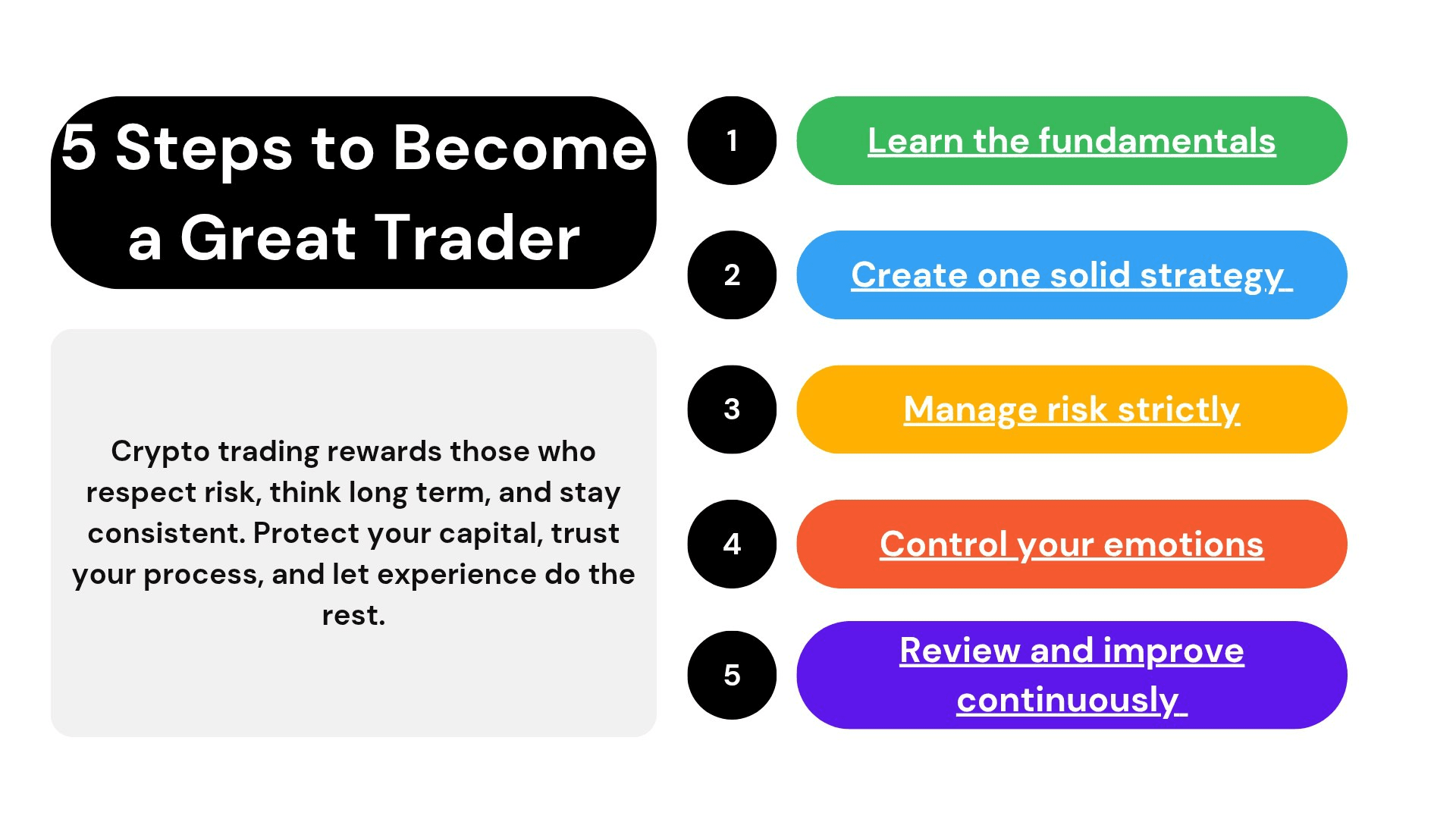 5 Steps to Become a Great Trader

Crypto trading rewards those who respect risk, think long term, and stay consistent. Protect your capital, trust your process, and let experience do the rest.

1
Learn the fundamentals

2
Create one solid strategy

3
Manage risk strictly

4
Control your emotions

5
Review and improve continuously